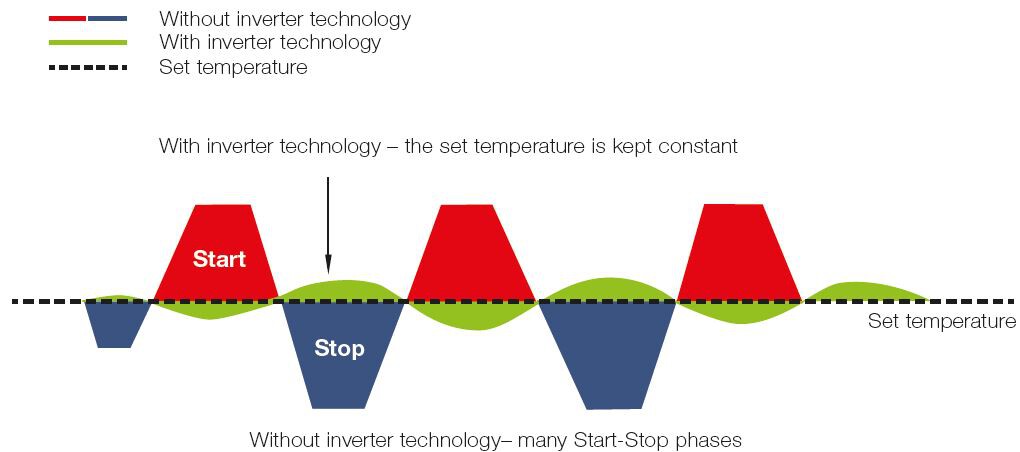 Without inverter technology
With inverter technology
Set temperature

With inverter technology – the set temperature is kept constant

Start

Stop

Set temperature

Without inverter technology– many Start-Stop phases